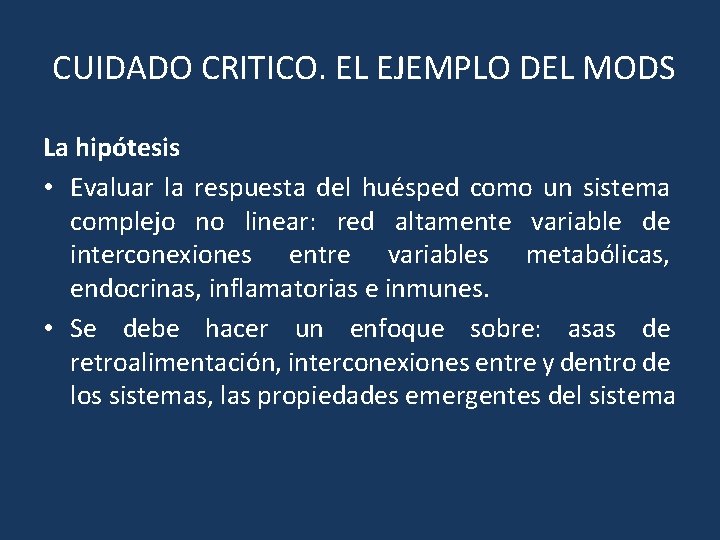 CUIDADO CRITICO. EL EJEMPLO DEL MODS

La hipótesis

• Evaluar la respuesta del huésped como un sistema complejo no linear: red altamente variable de interconexiones entre variables metabólicas, endocrinas, inflamatorias e inmunes.
• Se debe hacer un enfoque sobre: asas de retroalimentación, interconexiones entre y dentro de los sistemas, las propiedades emergentes del sistema